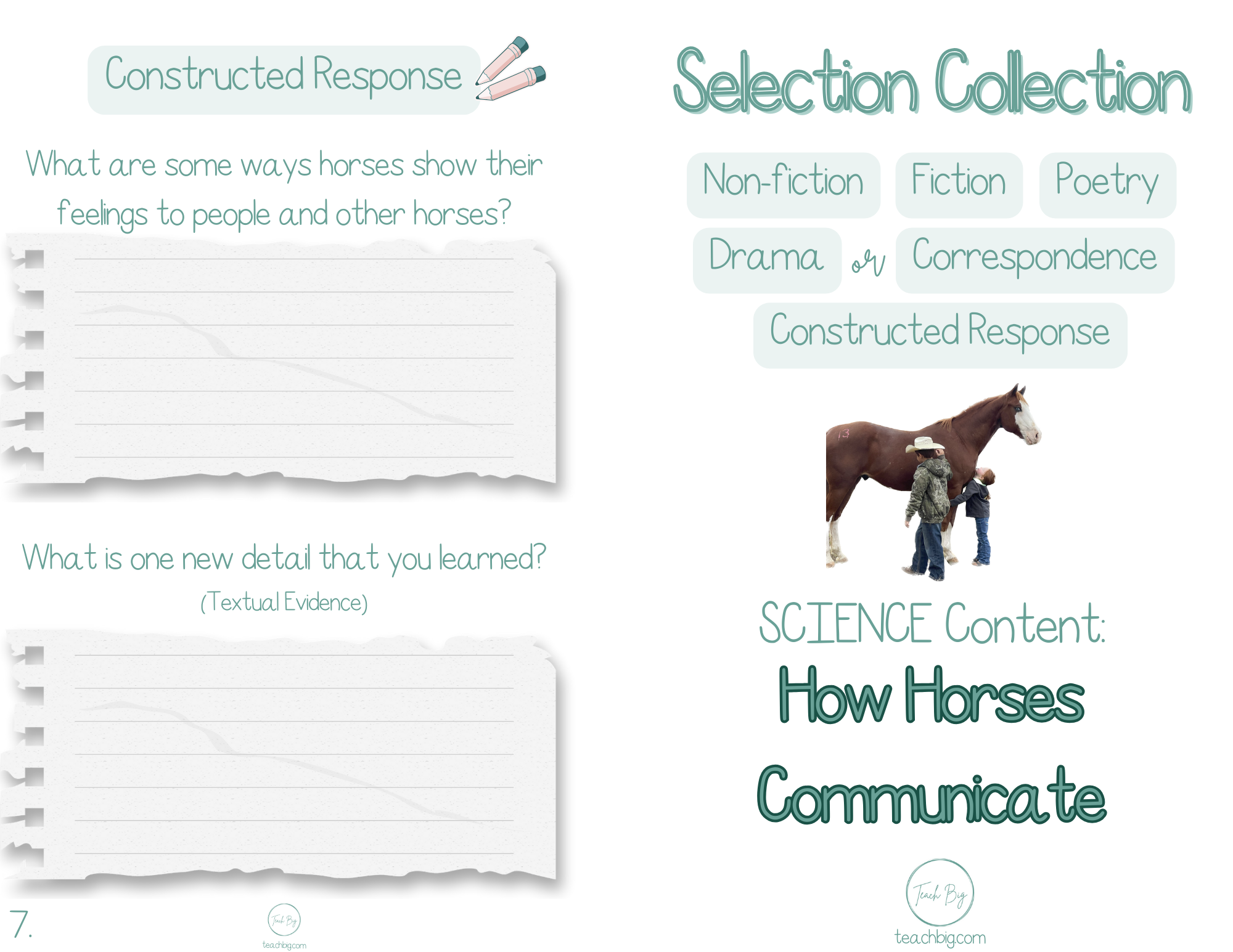 Constructed Response

What are some ways horses show their feelings to people and other horses?

What is one new detail that you learned?
(Textual Evidence)

7.

Teach Big
teachbig.com

Selection Collection

Non-fiction
Fiction
Poetry
Drama
or
Correspondence
Constructed Response

13

SCIENCE Content:
How Horses Communicate

Teach Big
teachbig.com